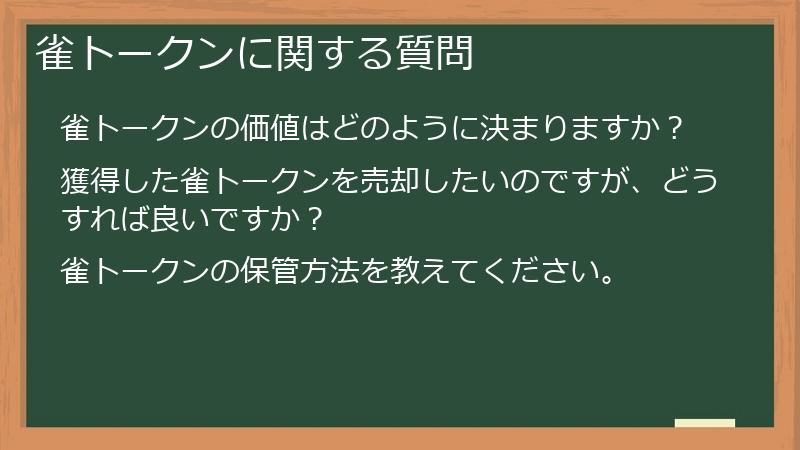 雀トークンに関する質問

雀トークンの価値はどのように決まりますか？

獲得した雀トークンを売却したいのですが、どうすれば良いですか？

雀トークンの保管方法を教えてください。